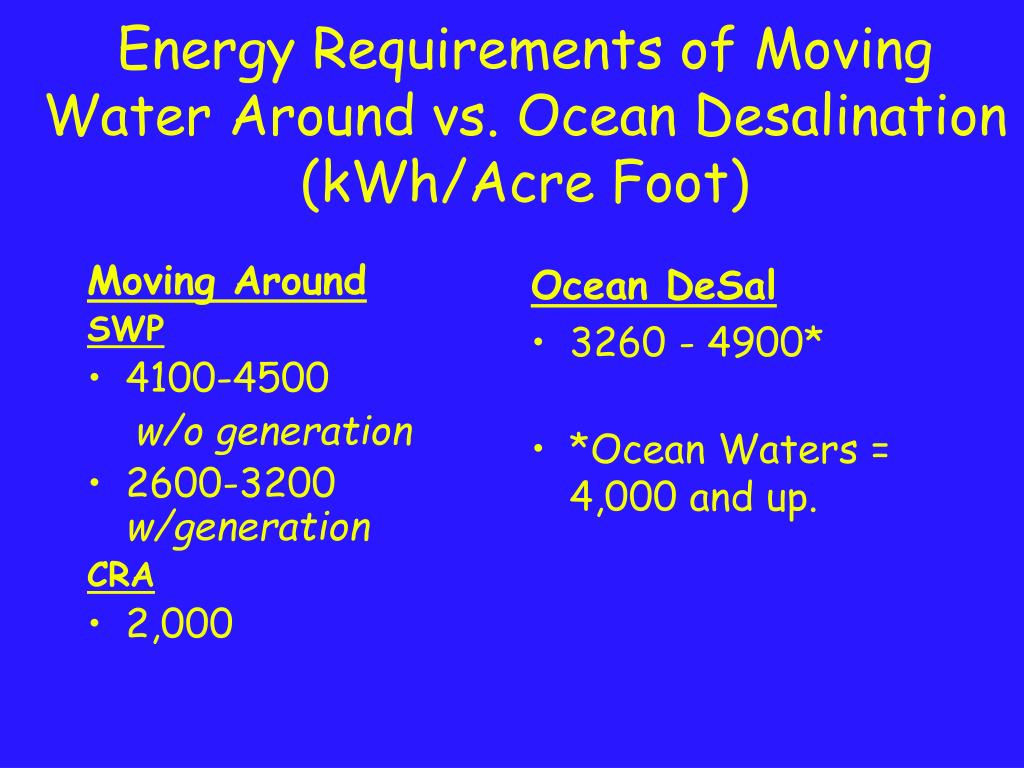 Energy Requirements of Moving Water Around vs. Ocean Desalination (kWh/Acre Foot)

Moving Around
SWP
• 4100-4500
w/o generation
• 2600-3200 w/generation
CRA
• 2,000

Ocean DeSal
• 3260 - 4900*

• *Ocean Waters = 4,000 and up.